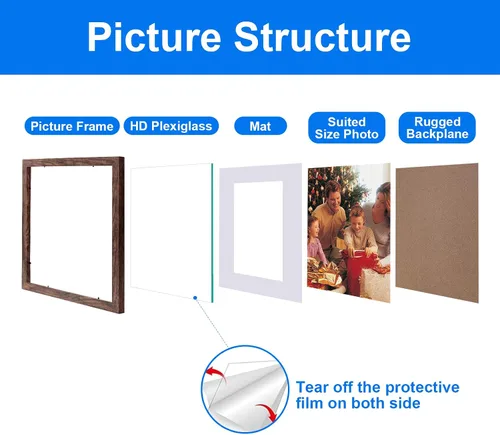 Picture Structure

Picture Frame

HD Plexiglass

Mat

Suited Size Photo

Rugged Backplane

Tear off the protective film on both side